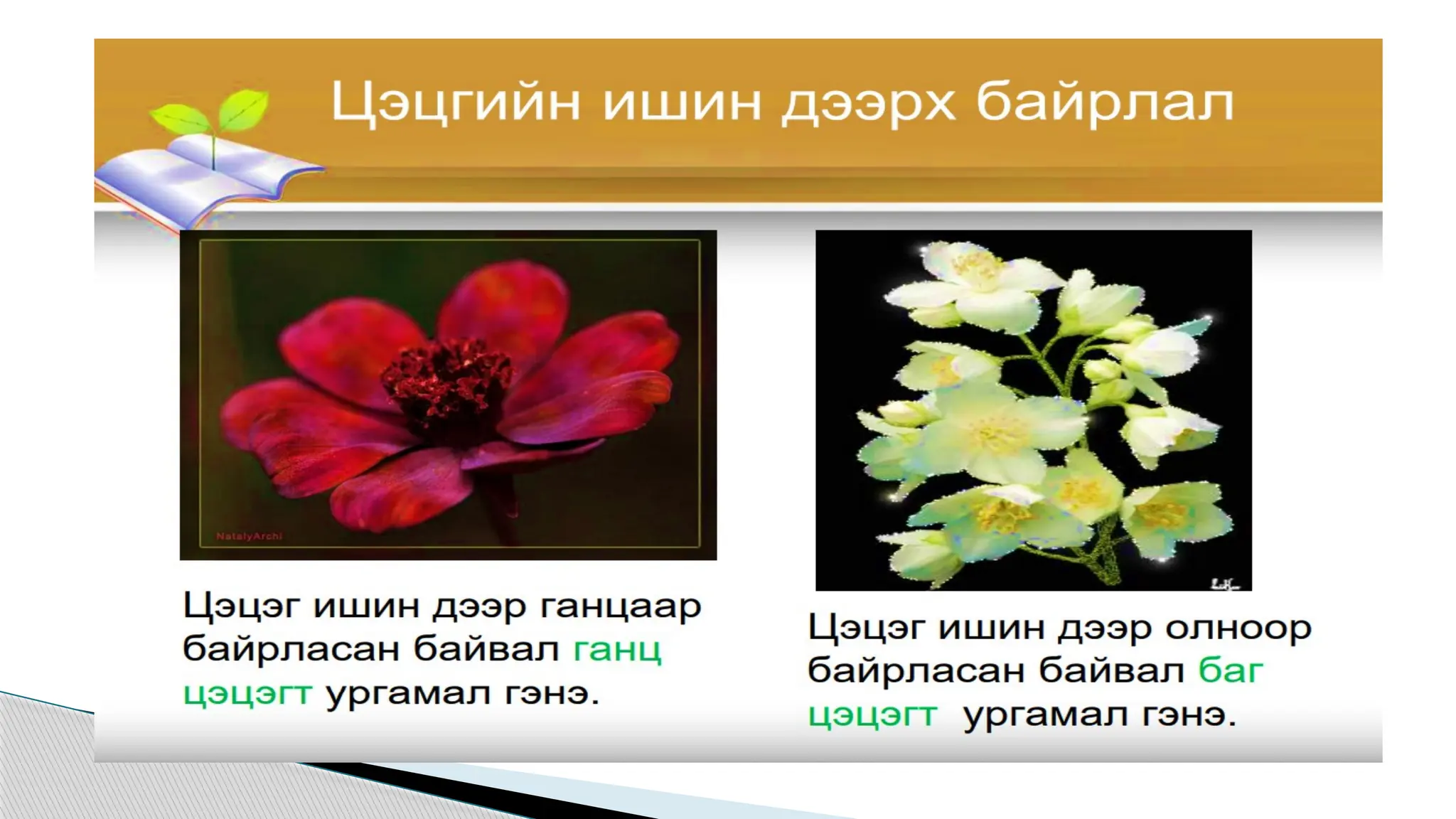 Цэцгийн ишин дээрх байрлал

NatalyArchi

Цэцэг ишин дээр ганцаар байрласан байвал ганц цэцэгт ургамал гэнэ.

Цэцэг ишин дээр олноор байрласан байвал баг цэцэгт ургамал гэнэ.